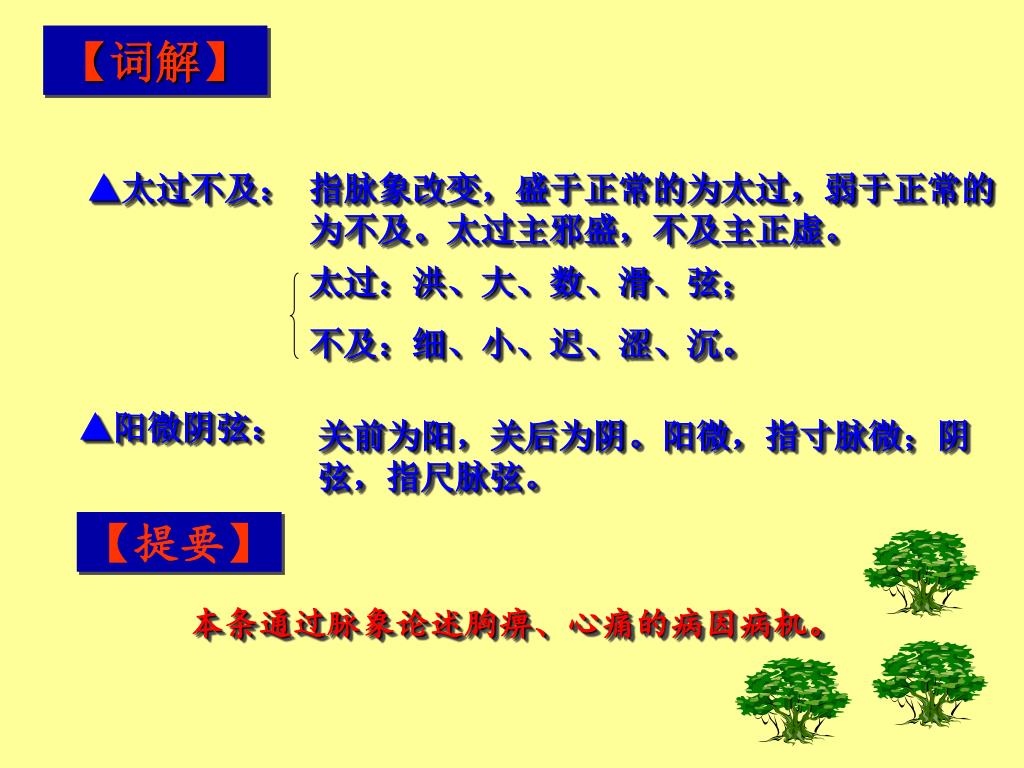 【词解】

▲太过不及： 指脉象改变，盛于正常的为太过，弱于正常的为不及。太过主邪盛，不及主正虚。

太过：洪、大、数、滑、弦；

不及：细、小、迟、涩、沉。

▲阳微阴弦： 关前为阳，关后为阴。阳微，指寸脉微；阴弦，指尺脉弦。

【提要】

本条通过脉象论述胸痹、心痛的病因病机。